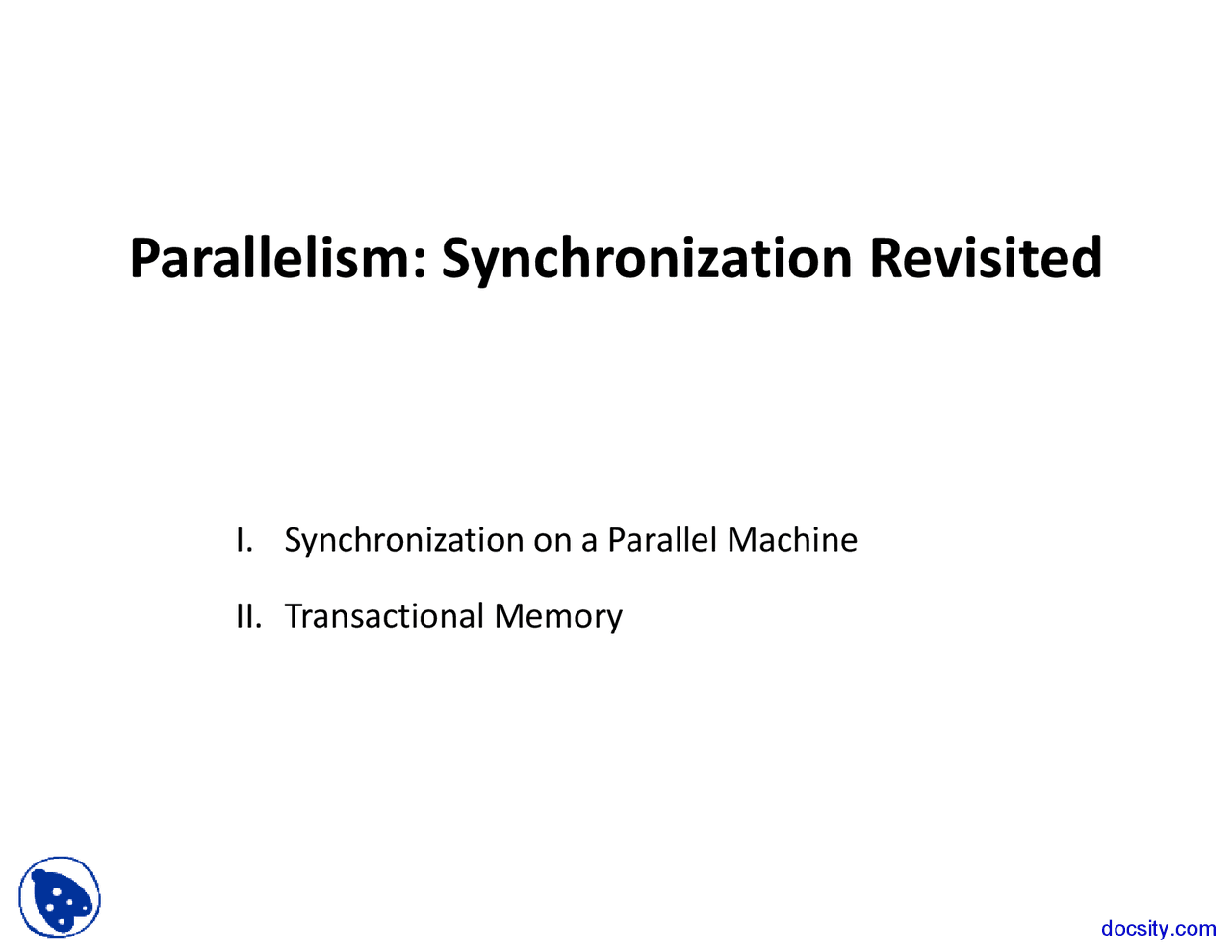 Parallelism: Synchronization Revisited

I. Synchronization on a Parallel Machine

II. Transactional Memory

docsity.com